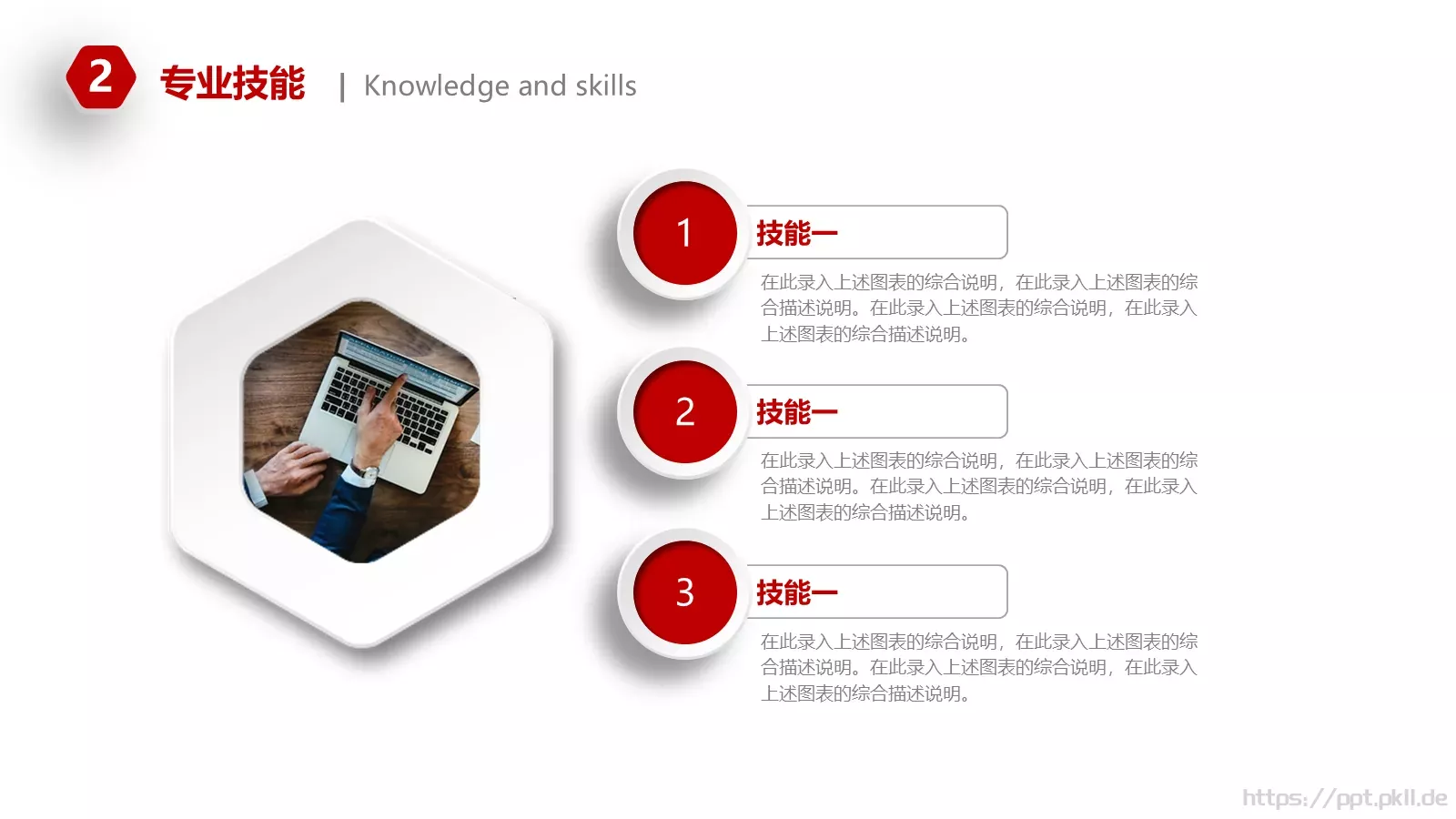 2 专业技能 | Knowledge and skills

1 技能一

在此录入上述图表的综合说明，在此录入上述图表的综合描述说明。在此录入上述图表的综合说明，在此录入上述图表的综合描述说明。

2 技能一

在此录入上述图表的综合说明，在此录入上述图表的综合描述说明。在此录入上述图表的综合说明，在此录入上述图表的综合描述说明。

3 技能一

在此录入上述图表的综合说明，在此录入上述图表的综合描述说明。在此录入上述图表的综合说明，在此录入上述图表的综合描述说明。

https://ppt.pkll.de